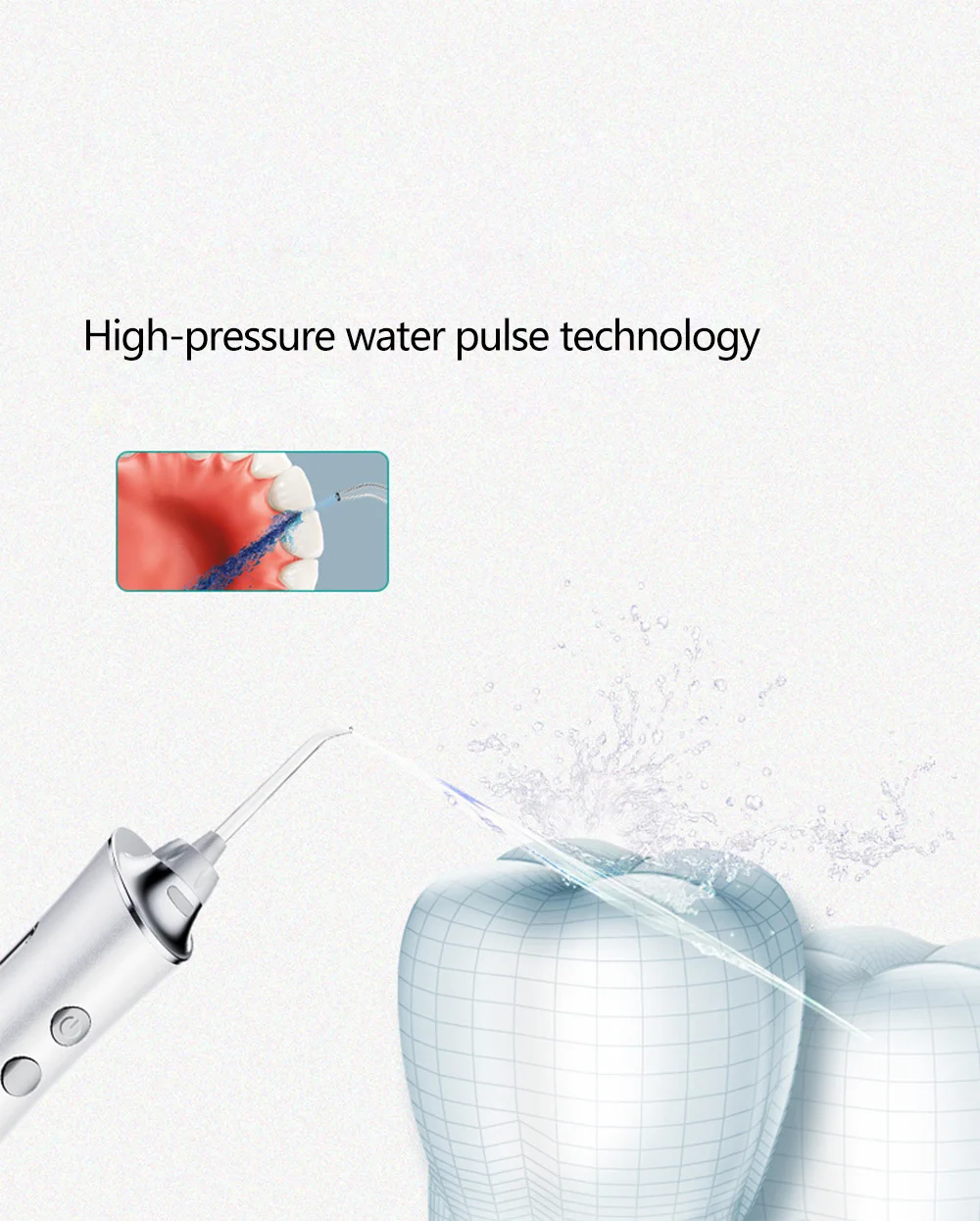 High-pressure water pulse technology